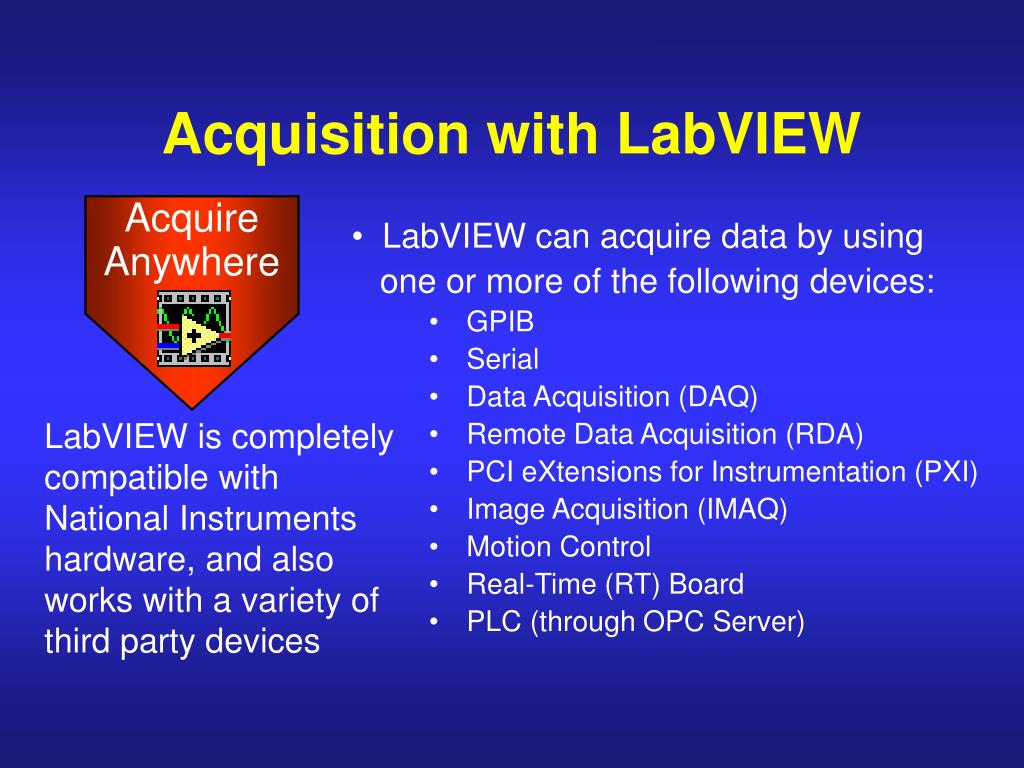 Acquisition with LabVIEW

Acquire Anywhere

LabVIEW is completely compatible with National Instruments hardware, and also works with a variety of third party devices

• LabVIEW can acquire data by using one or more of the following devices:
• GPIB
• Serial
• Data Acquisition (DAQ)
• Remote Data Acquisition (RDA)
• PCI eXtensions for Instrumentation (PXI)
• Image Acquisition (IMAQ)
• Motion Control
• Real-Time (RT) Board
• PLC (through OPC Server)